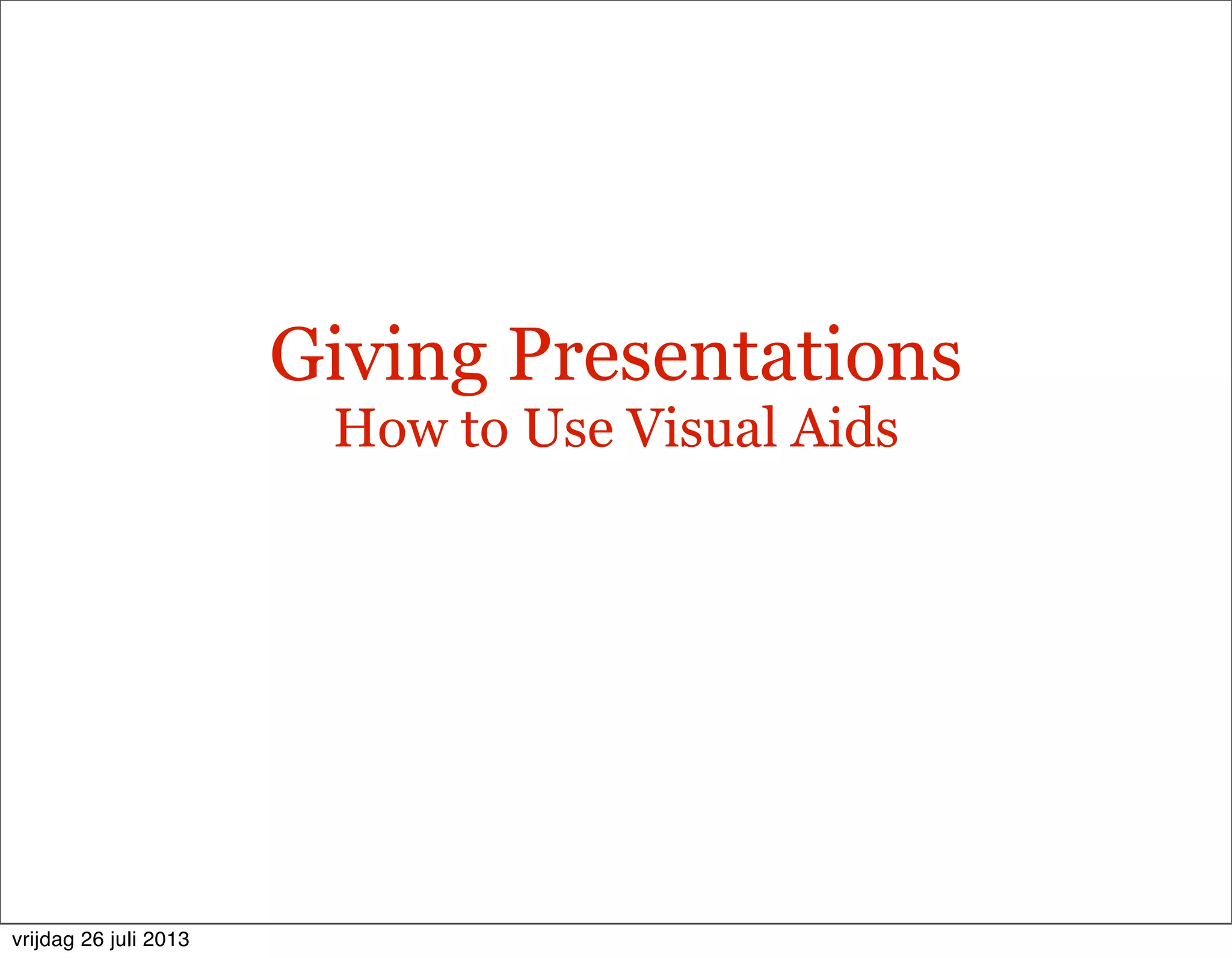 Giving Presentations
How to Use Visual Aids

vrijdag 26 juli 2013